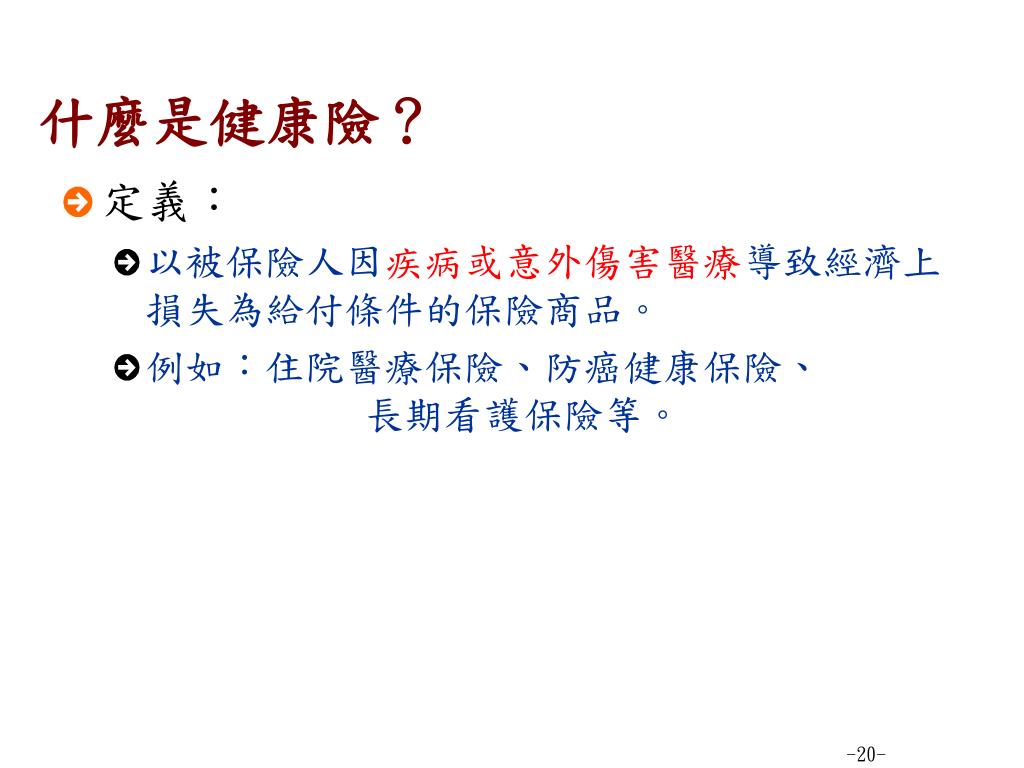 什麼是健康險？

定義：

以被保險人因疾病或意外傷害醫療導致經濟上損失為給付條件的保險商品。

例如：住院醫療保險、防癌健康保險、長期看護保險等。

-20-